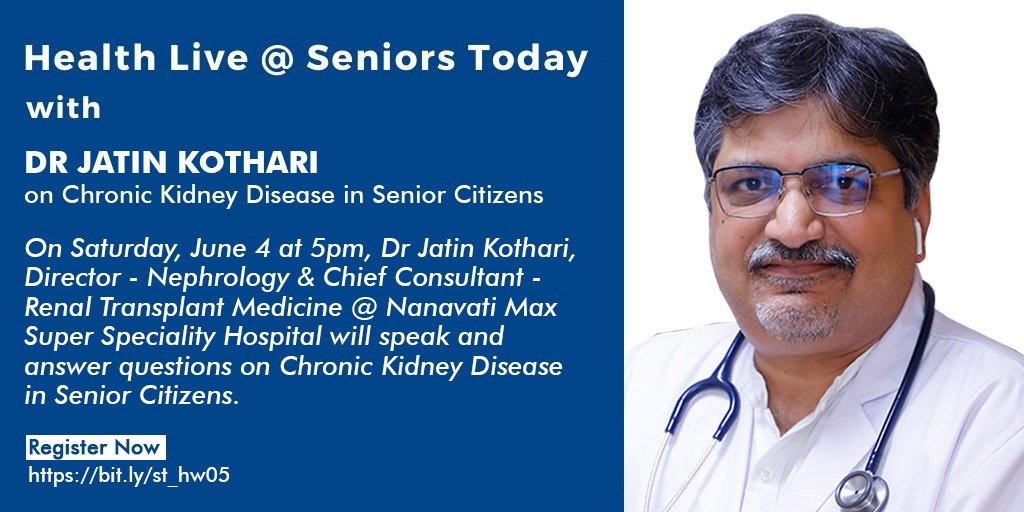 Health Live @ Seniors Today
with

DR JATIN KOTHARI
on Chronic Kidney Disease in Senior Citizens

On Saturday, June 4 at 5pm, Dr Jatin Kothari, Director - Nephrology & Chief Consultant - Renal Transplant Medicine @ Nanavati Max Super Speciality Hospital will speak and answer questions on Chronic Kidney Disease in Senior Citizens.

Register Now
https://bit.ly/st_hw05